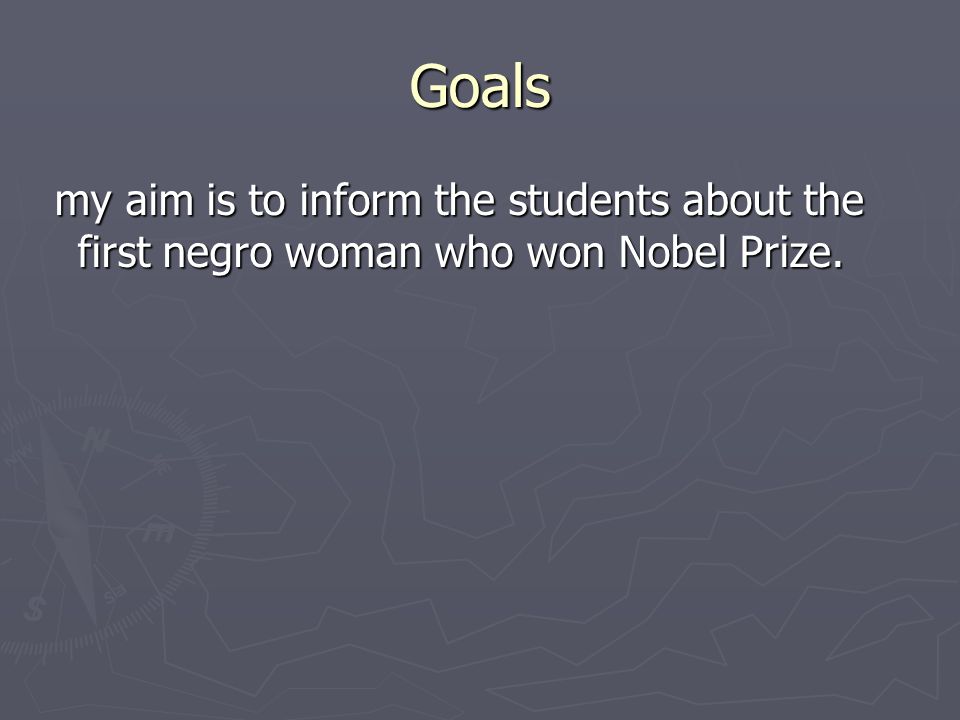 Goals

my aim is to inform the students about the first negro woman who won Nobel Prize.